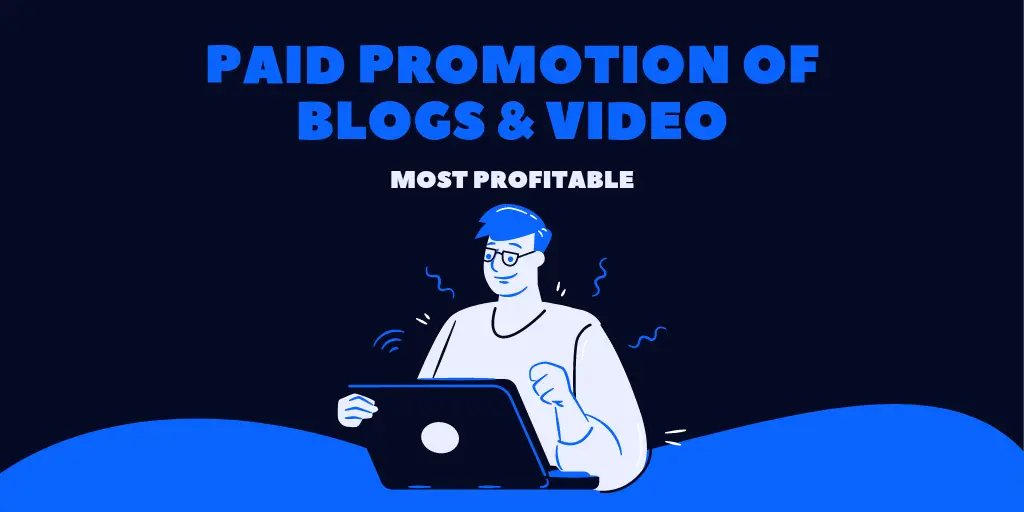 PAID PROMOTION OF BLOGS & VIDEO

MOST PROFITABLE